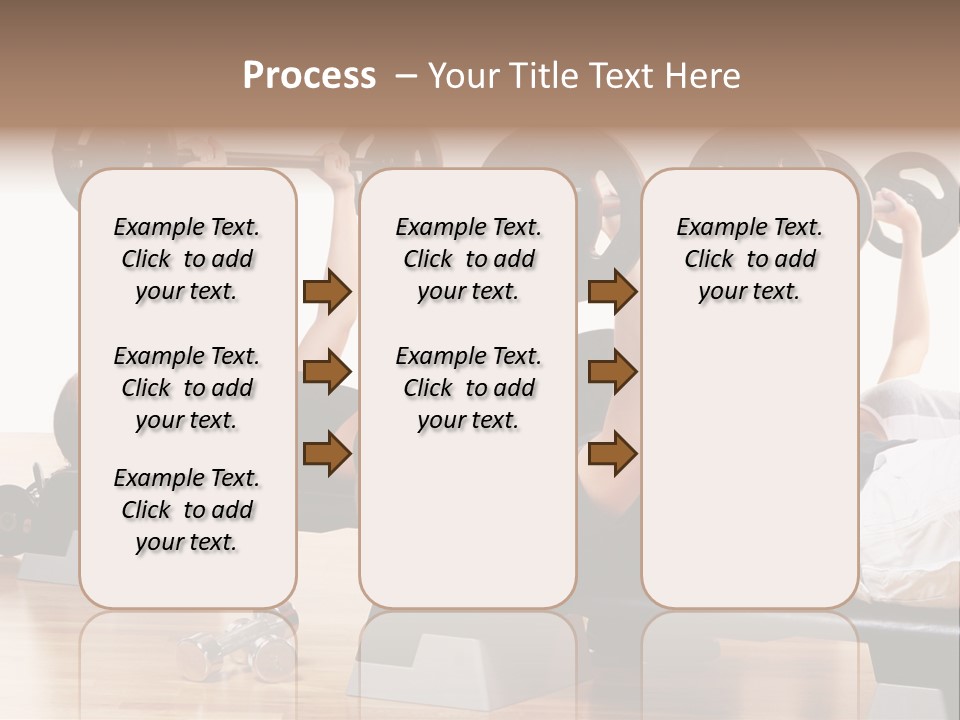 Process – Your Title Text Here

Example Text. Click to add your text.

Example Text. Click to add your text.

Example Text. Click to add your text.

Example Text. Click to add your text.

Example Text. Click to add your text.

Example Text. Click to add your text.